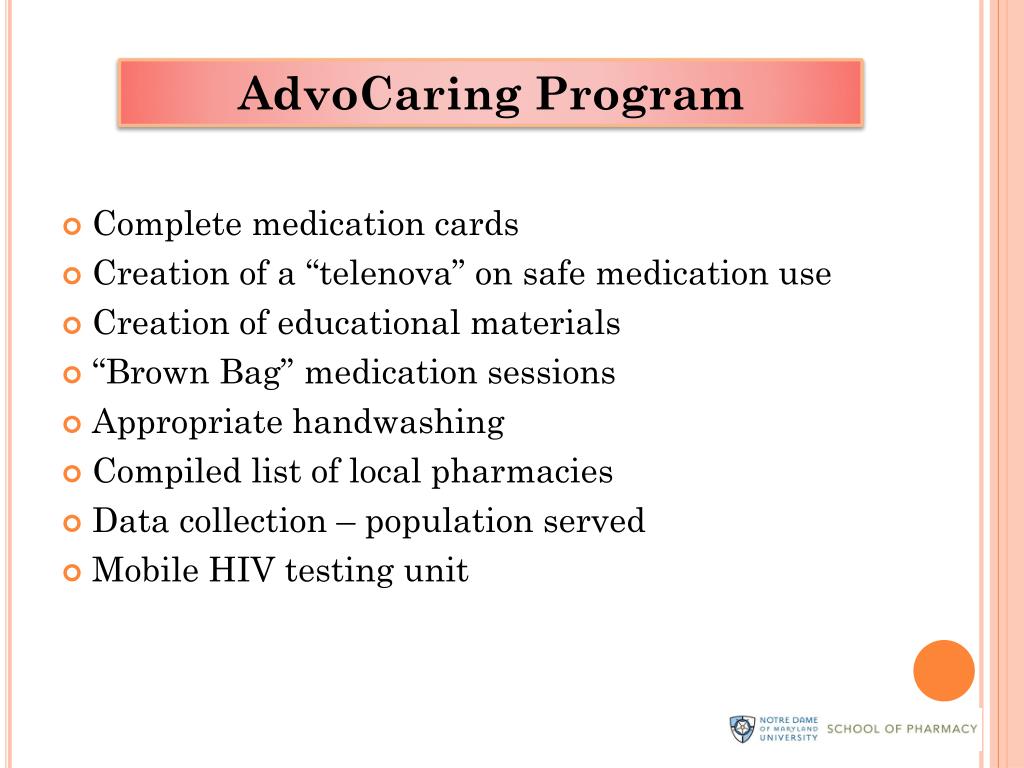 AdvoCaring Program

Complete medication cards
Creation of a “telenova” on safe medication use
Creation of educational materials
“Brown Bag” medication sessions
Appropriate handwashing
Compiled list of local pharmacies
Data collection – population served
Mobile HIV testing unit

NOTRE DAME OF MARYLAND UNIVERSITY SCHOOL OF PHARMACY